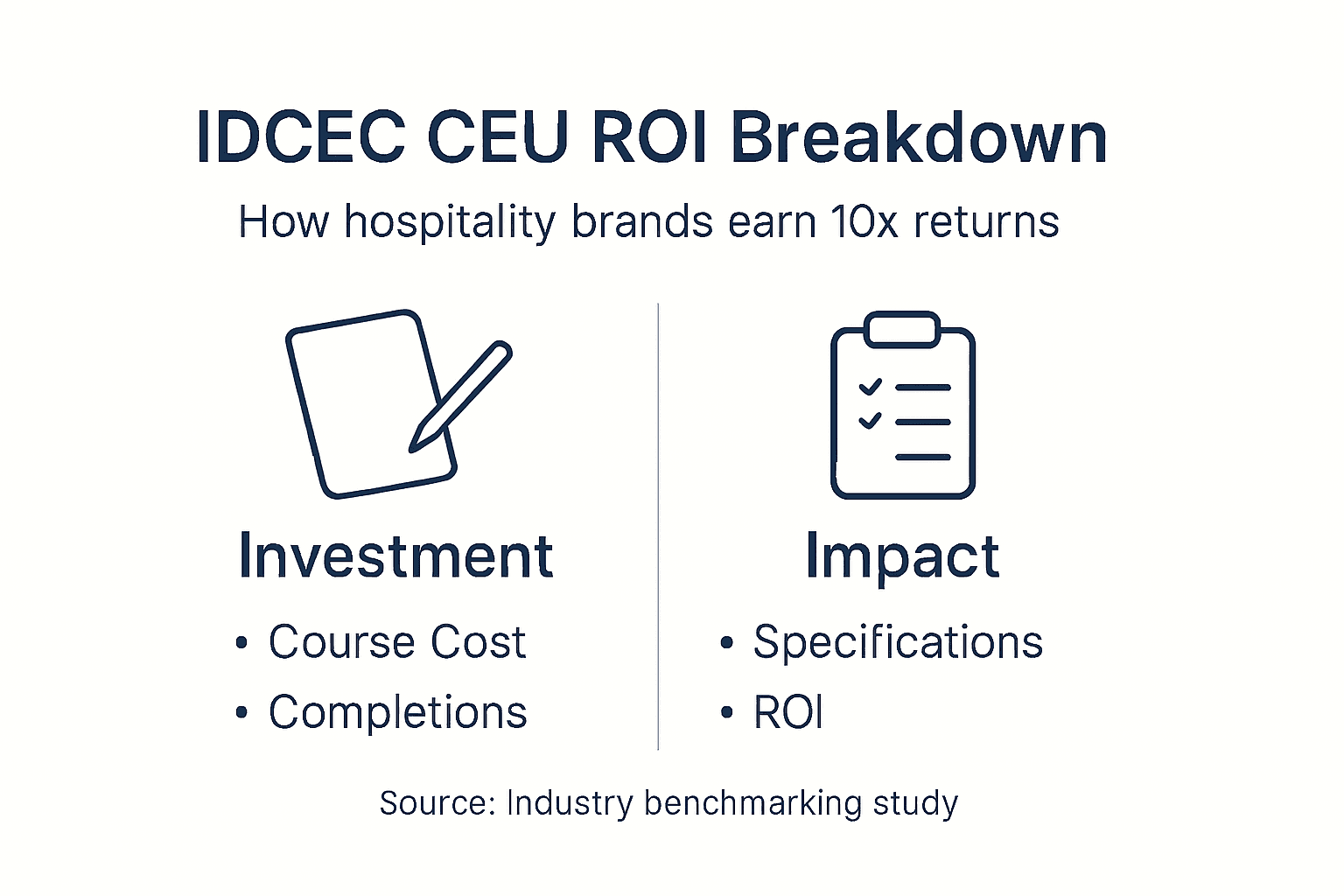 IDCEC CEU ROI Breakdown

How hospitality brands earn 10x returns

Investment

• Course Cost
• Completions

Impact

• Specifications
• ROI

Source: Industry benchmarking study